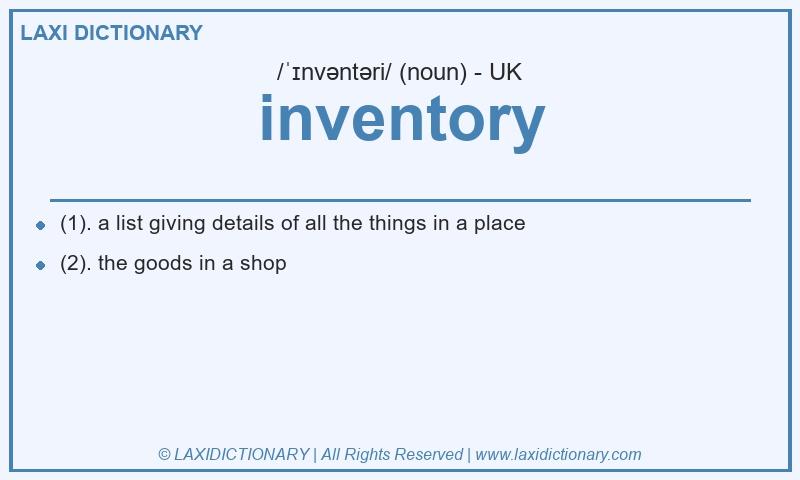 LAXI DICTIONARY

/ˈɪnvəntəri/ (noun) - UK

inventory

- (1). a list giving details of all the things in a place
- (2). the goods in a shop

© LAXIDICTIONARY | All Rights Reserved | www.laxidictionary.com